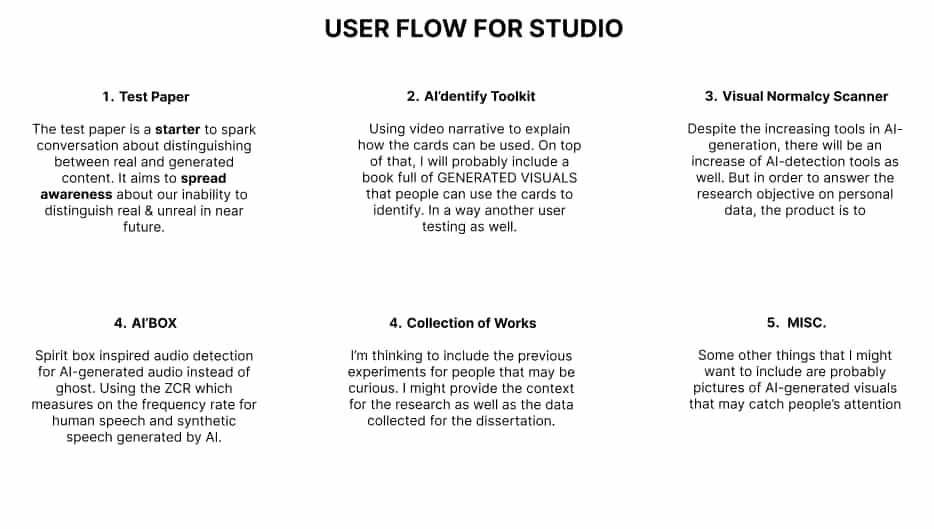 USER FLOW FOR STUDIO

1. Test Paper

The test paper is a starter to spark conversation about distinguishing between real and generated content. It aims to spread awareness about our inability to distinguish real & unreal in near future.

2. AI'dentify Toolkit

Using video narrative to explain how the cards can be used. On top of that, I will probably include a book full of GENERATED VISUALS that people can use the cards to identify. In a way another user testing as well.

3. Visual Normalcy Scanner

Despite the increasing tools in AI-generation, there will be an increase of AI-detection tools as well. But in order to answer the research objective on personal data, the product is to

4. AI'BOX

Spirit box inspired audio detection for AI-generated audio instead of ghost. Using the ZCR which measures on the frequency rate for human speech and synthetic speech generated by AI.

4. Collection of Works

I'm thinking to include the previous experiments for people that may be curious. I might provide the context for the research as well as the data collected for the dissertation.

5. MISC.

Some other things that I might want to include are probably pictures of AI-generated visuals that may catch people's attention